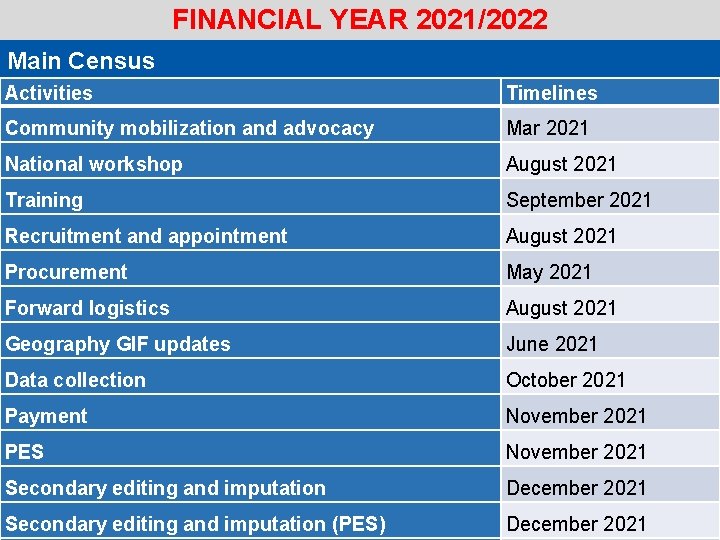 FINANCIAL YEAR 2021/2022

Main Census

| Activities | Timelines |
|---|---|
| Community mobilization and advocacy | Mar 2021 |
| National workshop | August 2021 |
| Training | September 2021 |
| Recruitment and appointment | August 2021 |
| Procurement | May 2021 |
| Forward logistics | August 2021 |
| Geography GIF updates | June 2021 |
| Data collection | October 2021 |
| Payment | November 2021 |
| PES | November 2021 |
| Secondary editing and imputation | December 2021 |
| Secondary editing and imputation (PES) | December 2021 |